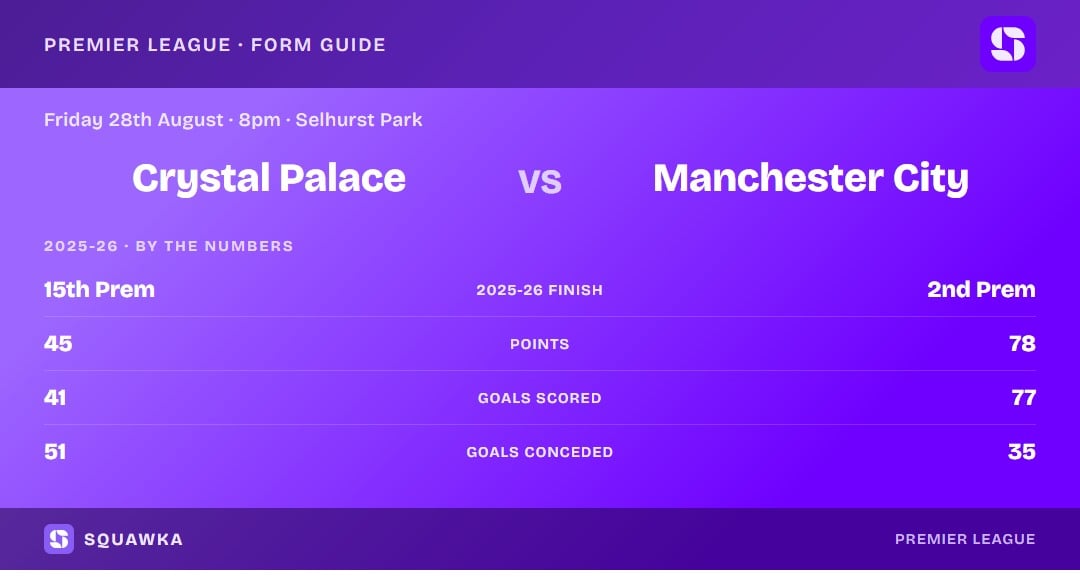 PREMIER LEAGUE · FORM GUIDE

Friday 28th August · 8pm · Selhurst Park

Crystal Palace vs Manchester City

2025-26 · BY THE NUMBERS

| 15th Prem | 2025-26 FINISH | 2nd Prem |
|---|---|---|
| 45 | POINTS | 78 |
| 41 | GOALS SCORED | 77 |
| 51 | GOALS CONCEDED | 35 |

SQUAWKA

PREMIER LEAGUE